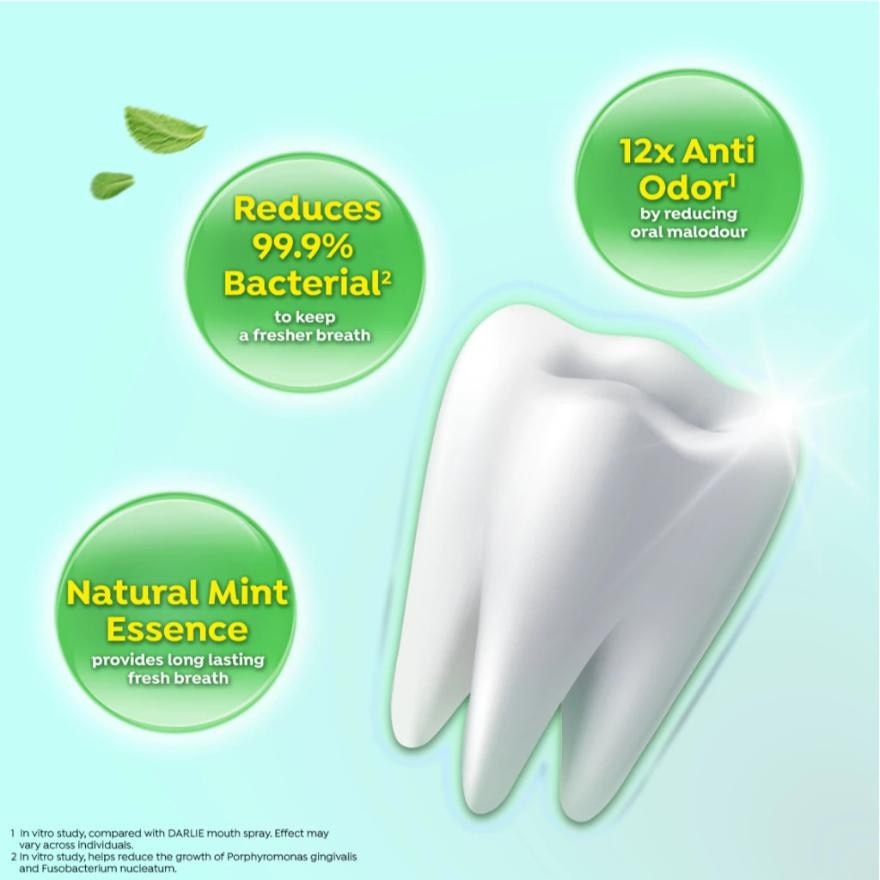 Reduces 99.9% Bacterial$^2$ to keep a fresher breath

12x Anti Odor$^1$ by reducing oral malodour

Natural Mint Essence provides long lasting fresh breath

1 In vitro study, compared with DARLIE mouth spray. Effect may vary across individuals.
2 In vitro study, helps reduce the growth of Porphyromonas gingivalis and Fusobacterium nucleatum.